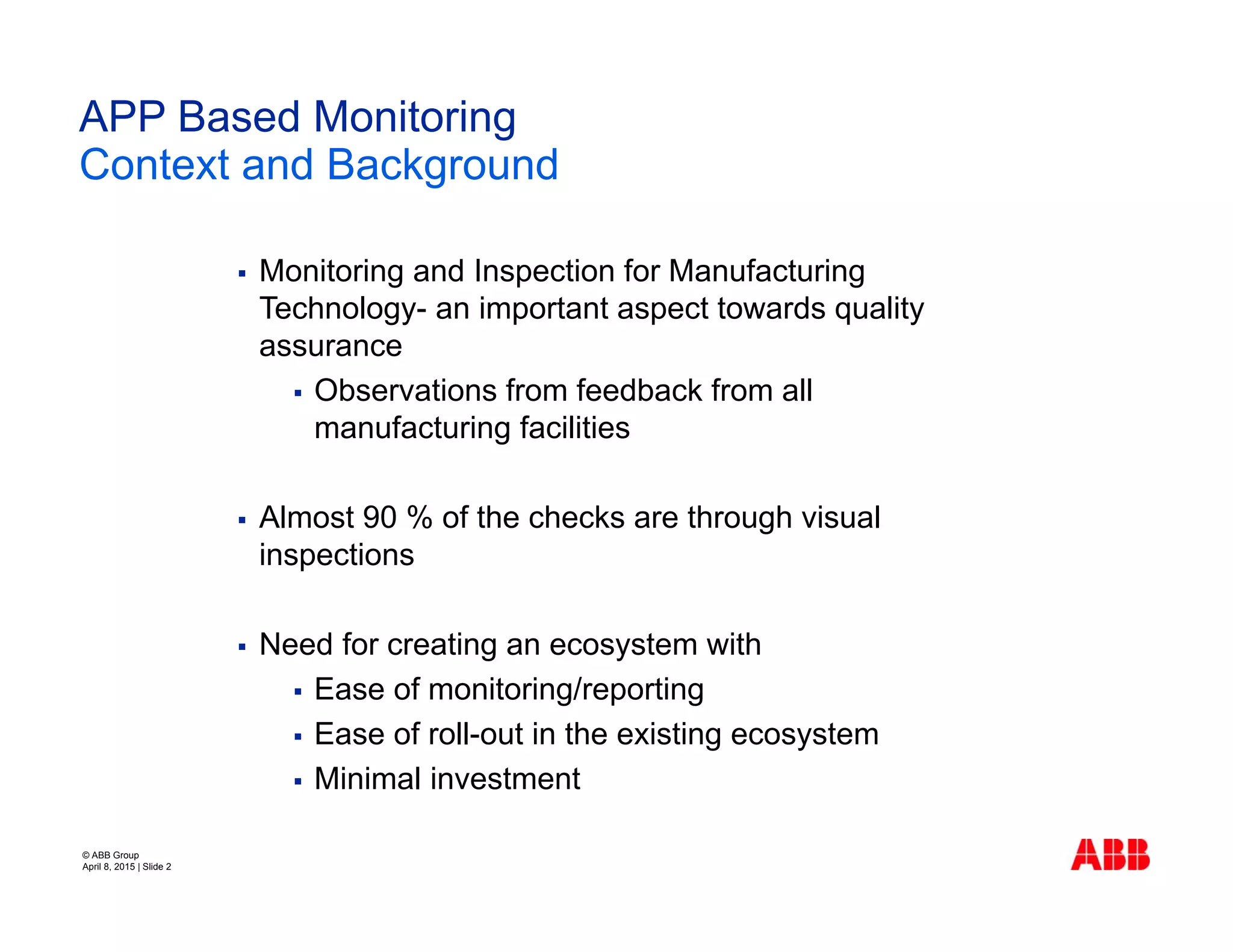 APP Based Monitoring
Context and Background

▪ Monitoring and Inspection for Manufacturing Technology- an important aspect towards quality assurance
▪ Observations from feedback from all manufacturing facilities

▪ Almost 90 % of the checks are through visual inspections

▪ Need for creating an ecosystem with
▪ Ease of monitoring/reporting
▪ Ease of roll-out in the existing ecosystem
▪ Minimal investment

© ABB Group
April 8, 2015 | Slide 2

ABB